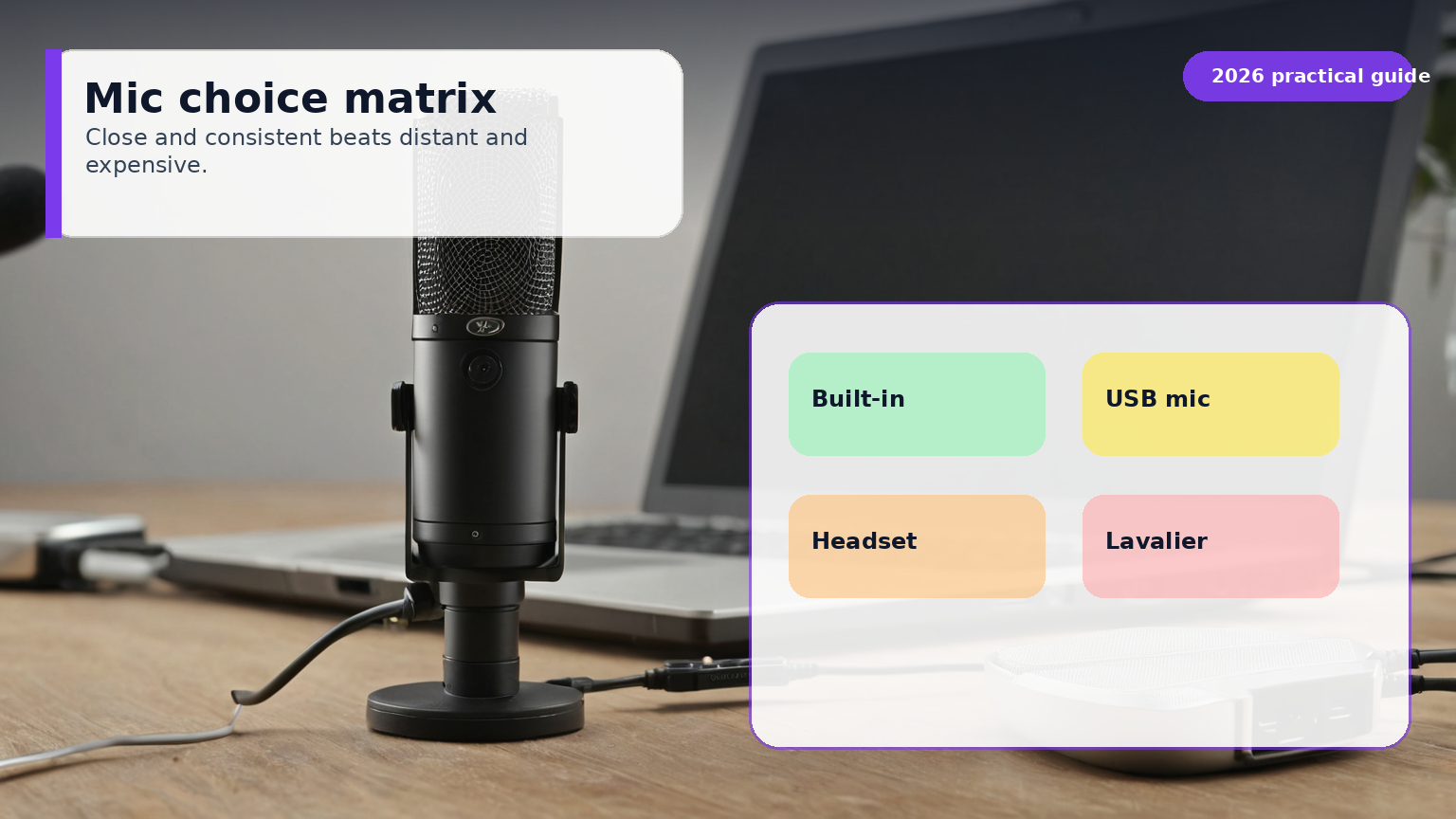 Mic choice matrix
Close and consistent beats distant and expensive.

2026 practical guide

Built-in

USB mic

Headset

Lavalier